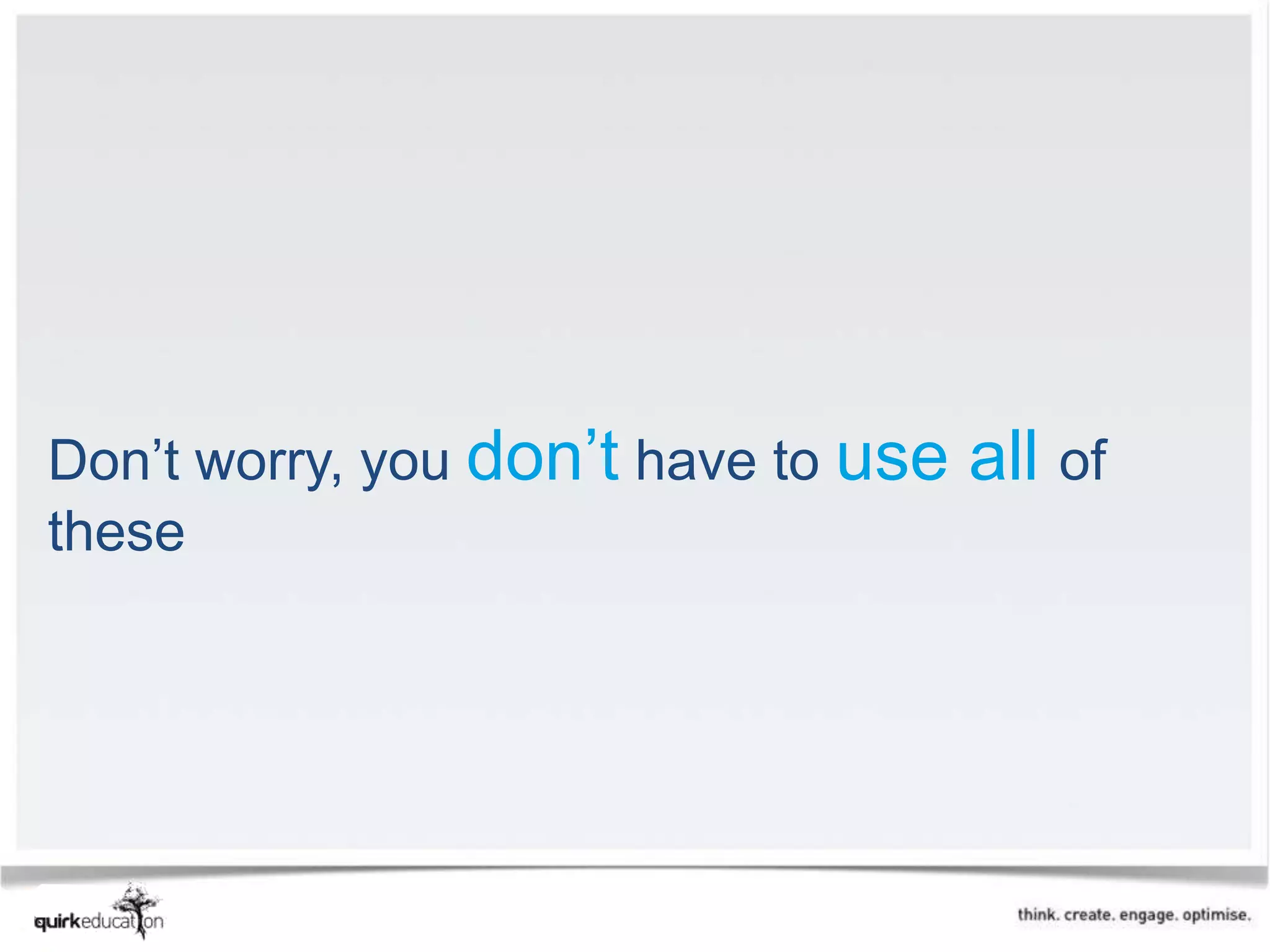 Don’t worry, you don’t have to use all of these

quirkeducation

think. create. engage. optimise.